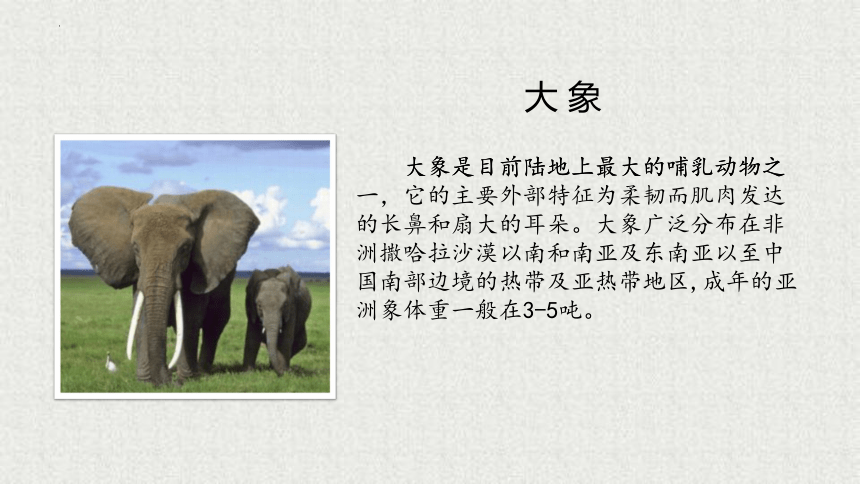 大象

大象是目前陆地上最大的哺乳动物之一，它的主要外部特征为柔韧而肌肉发达的长鼻和扇大的耳朵。大象广泛分布在非洲撒哈拉沙漠以南和南亚及东南亚以至中国南部边境的热带及亚热带地区,成年的亚洲象体重一般在3-5吨。